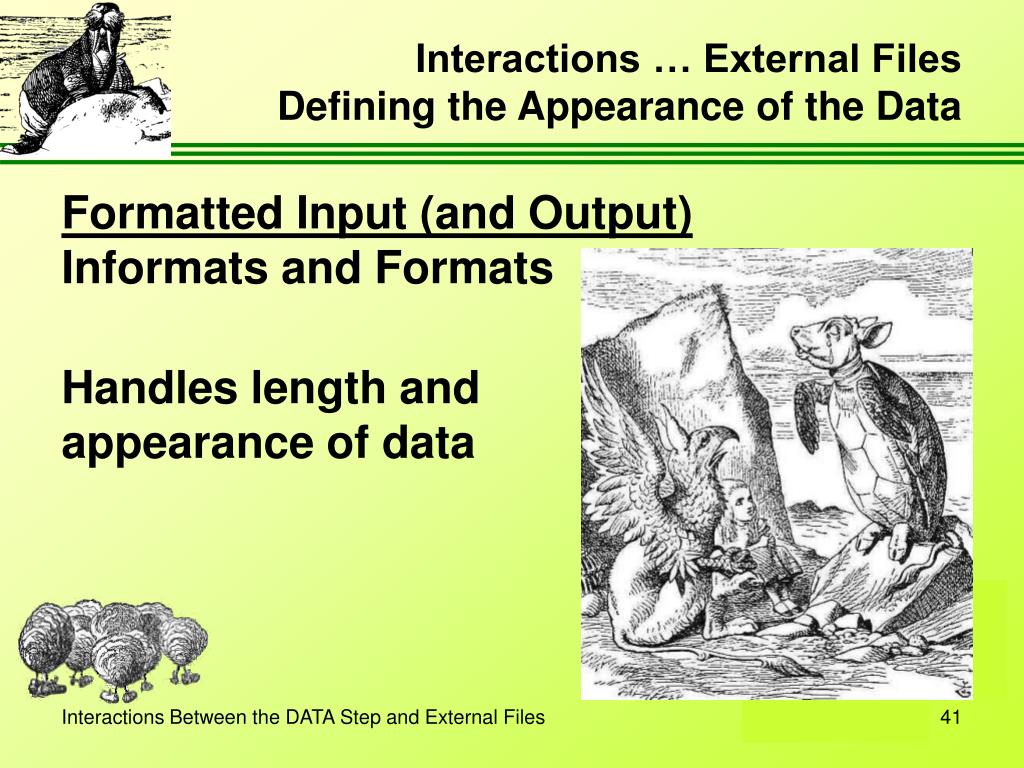 Interactions … External Files
Defining the Appearance of the Data

Formatted Input (and Output)
Informats and Formats

Handles length and appearance of data

Interactions Between the DATA Step and External Files

41